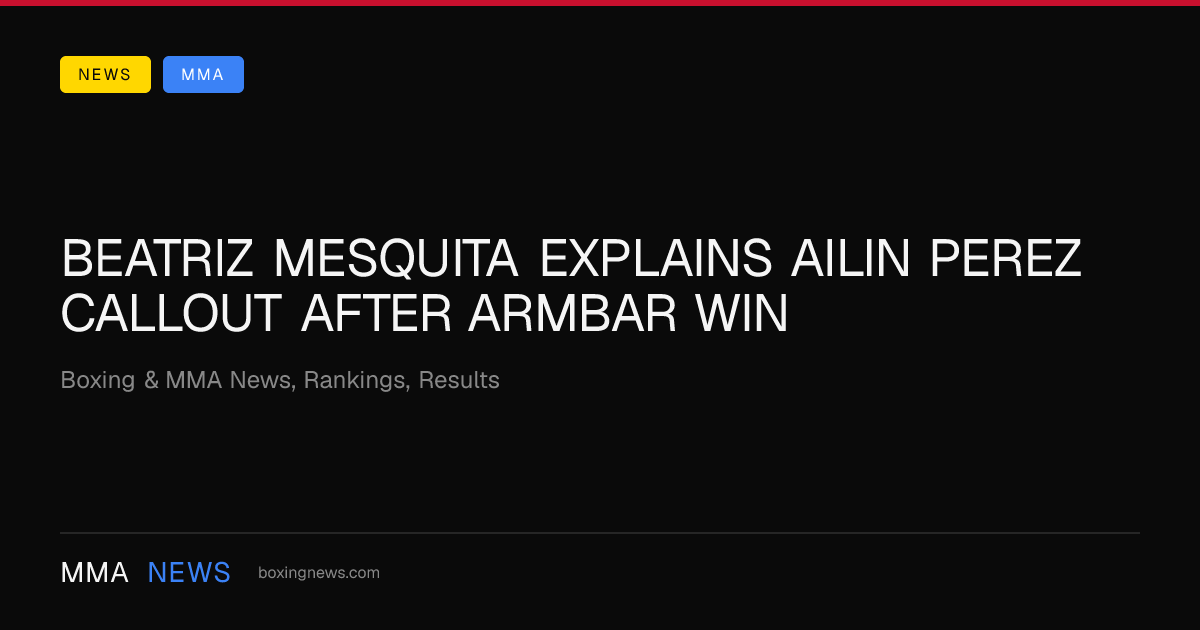 NEWS MMA

BEATRIZ MESQUITA EXPLAINS AILIN PEREZ CALLOUT AFTER ARMBAR WIN

Boxing & MMA News, Rankings, Results

MMA NEWS boxingnews.com